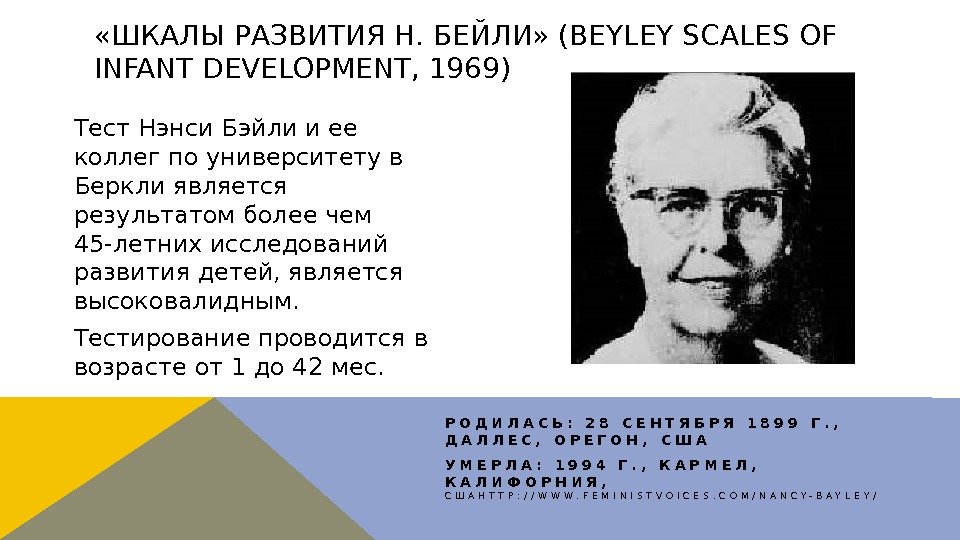 «ШКАЛЫ РАЗВИТИЯ Н. БЕЙЛИ» (BEYLEY SCALES OF INFANT DEVELOPMENT, 1969)

Тест Нэнси Бэйли и ее коллег по университету в Беркли является результатом более чем 45-летних исследований развития детей, является высоковалидным.

Тестирование проводится в возрасте от 1 до 42 мес.

РОДИЛАСЬ: 28 СЕНТЯБРЯ 1899 Г., ДАЛЛЕС, ОРЕГОН, США

УМЕРЛА: 1994 Г., КАРМЕЛ, КАЛИФОРНИЯ,

СШАHTTP://WWW.FEMINISTVOICES.COM/NANCY-BAYLEY/